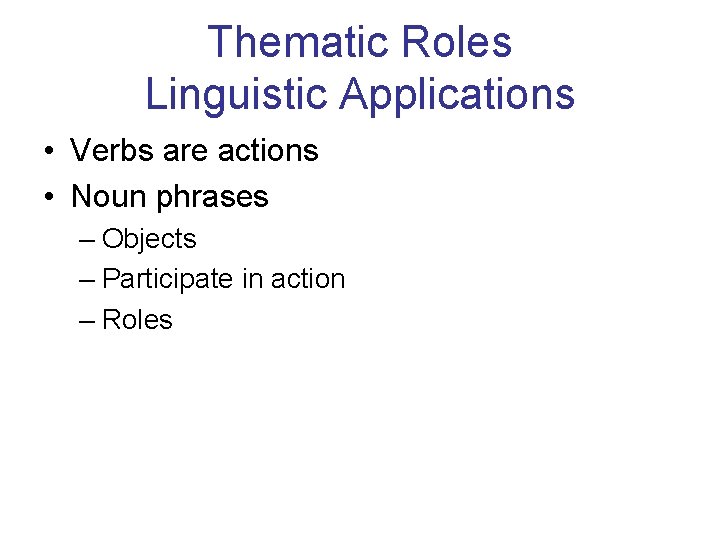 Thematic Roles
Linguistic Applications

• Verbs are actions
• Noun phrases
– Objects
– Participate in action
– Roles